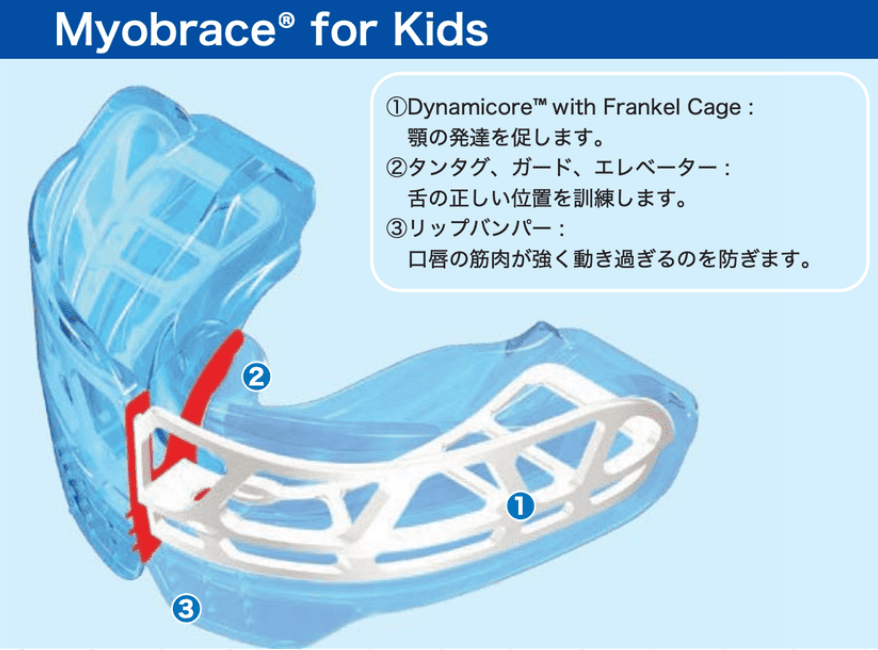 Myobrace® for Kids

①Dynamicore™ with Frankel Cage :
顎の発達を促します。
②タンタグ、ガード、エレベーター :
舌の正しい位置を訓練します。
③リップバンパー :
口唇の筋肉が強く動き過ぎるのを防ぎます。

2

1

3